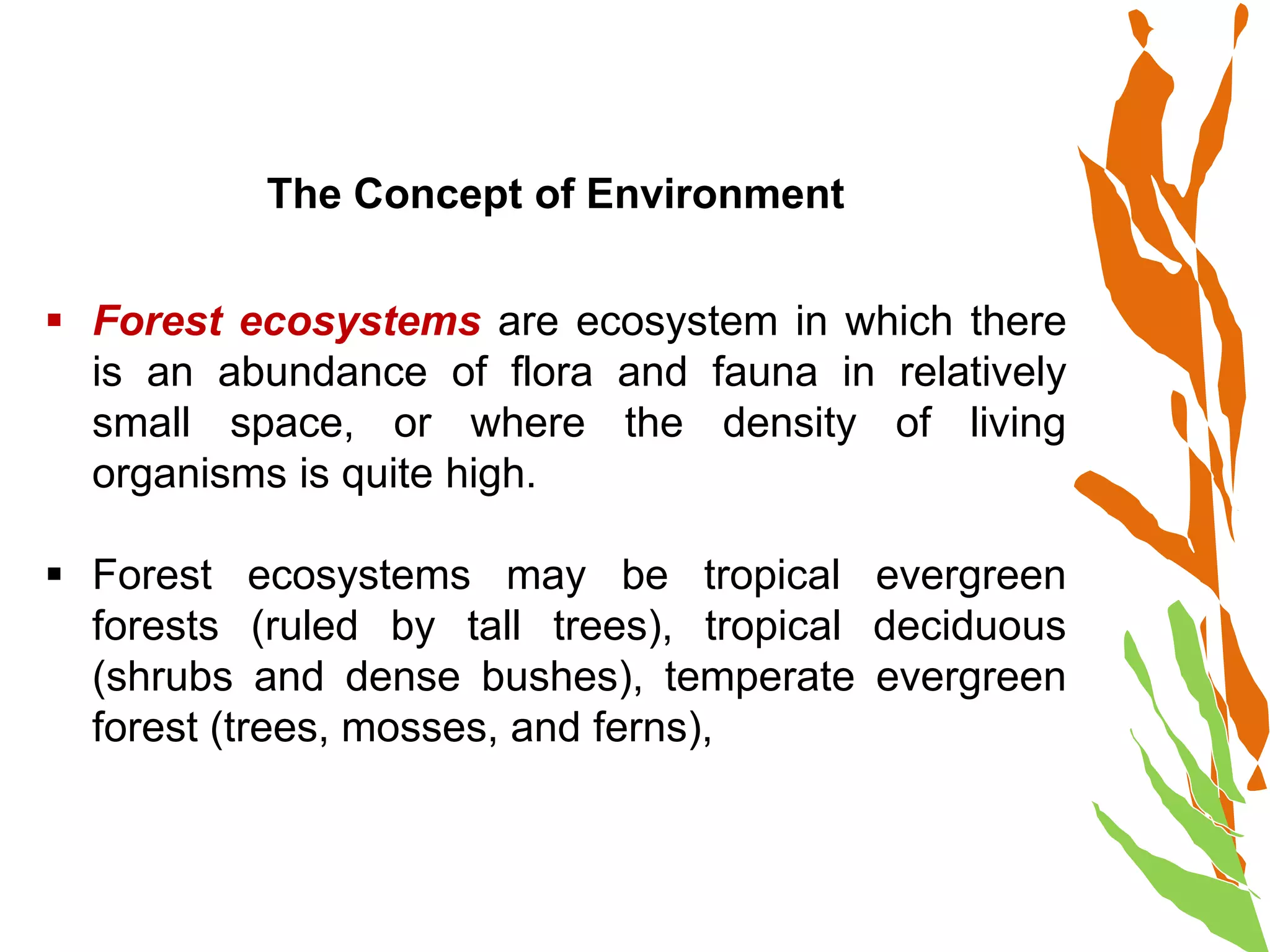 The Concept of Environment

▪ Forest ecosystems are ecosystem in which there is an abundance of flora and fauna in relatively small space, or where the density of living organisms is quite high.

▪ Forest ecosystems may be tropical evergreen forests (ruled by tall trees), tropical deciduous (shrubs and dense bushes), temperate evergreen forest (trees, mosses, and ferns),